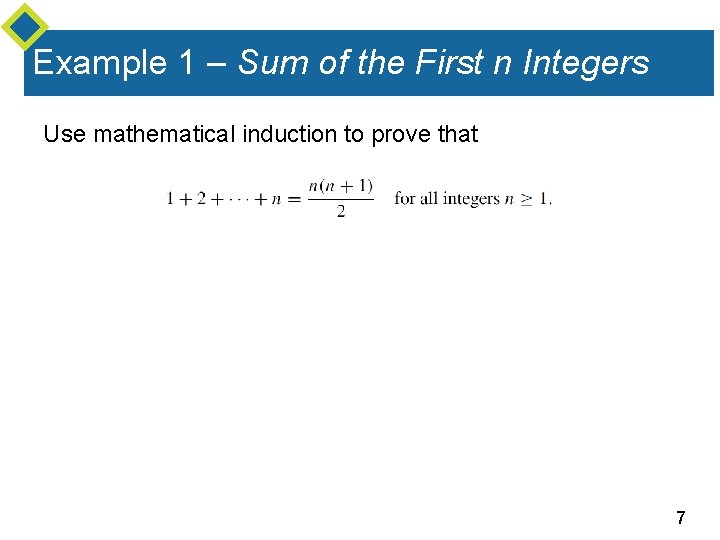 Example 1 – Sum of the First n Integers

Use mathematical induction to prove that

$1 + 2 + \cdots + n = \frac{n(n+1)}{2}$ for all integers $n \geq 1$.

7